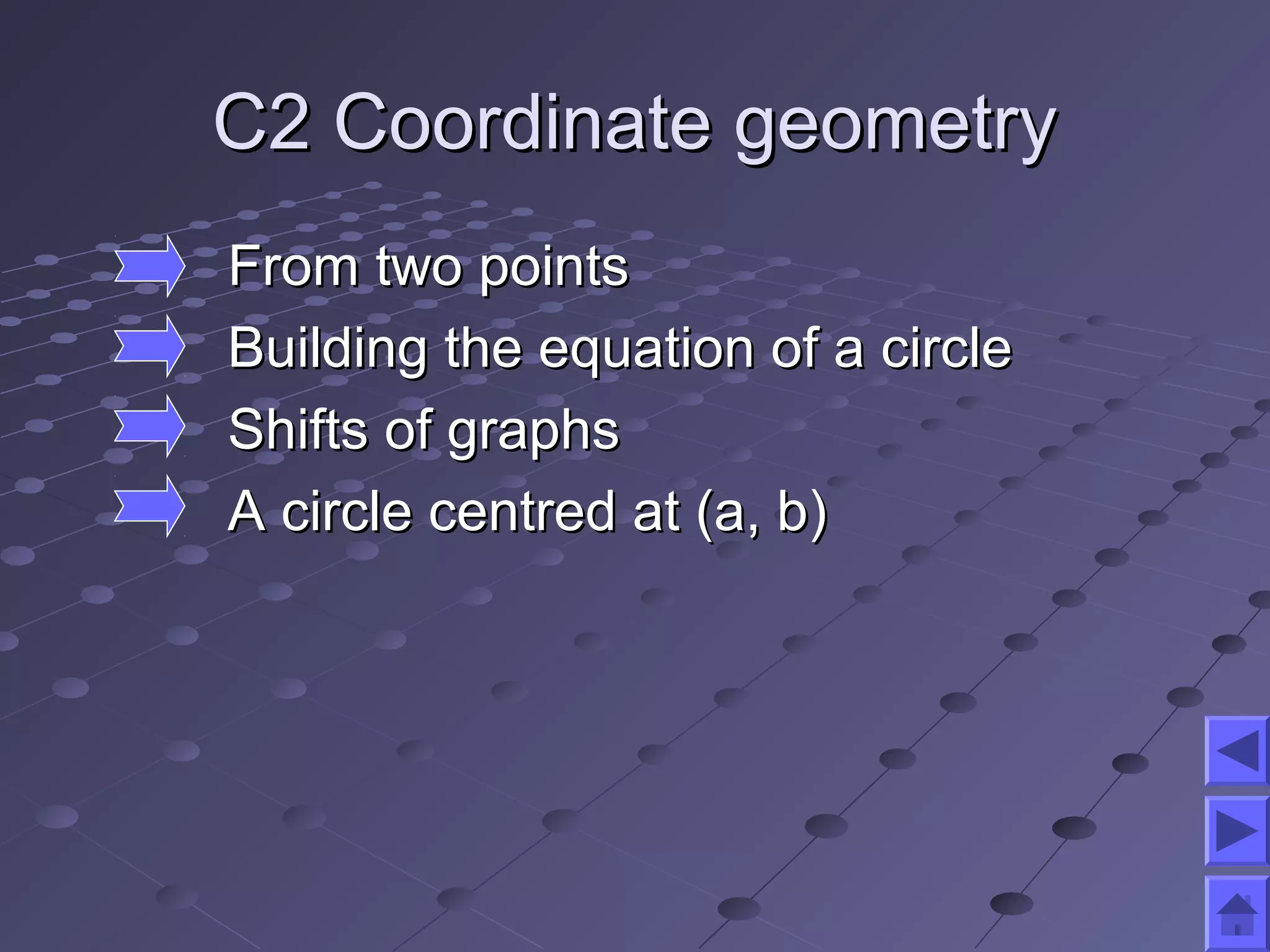 C2 Coordinate geometry

From two points

Building the equation of a circle

Shifts of graphs

A circle centred at (a, b)